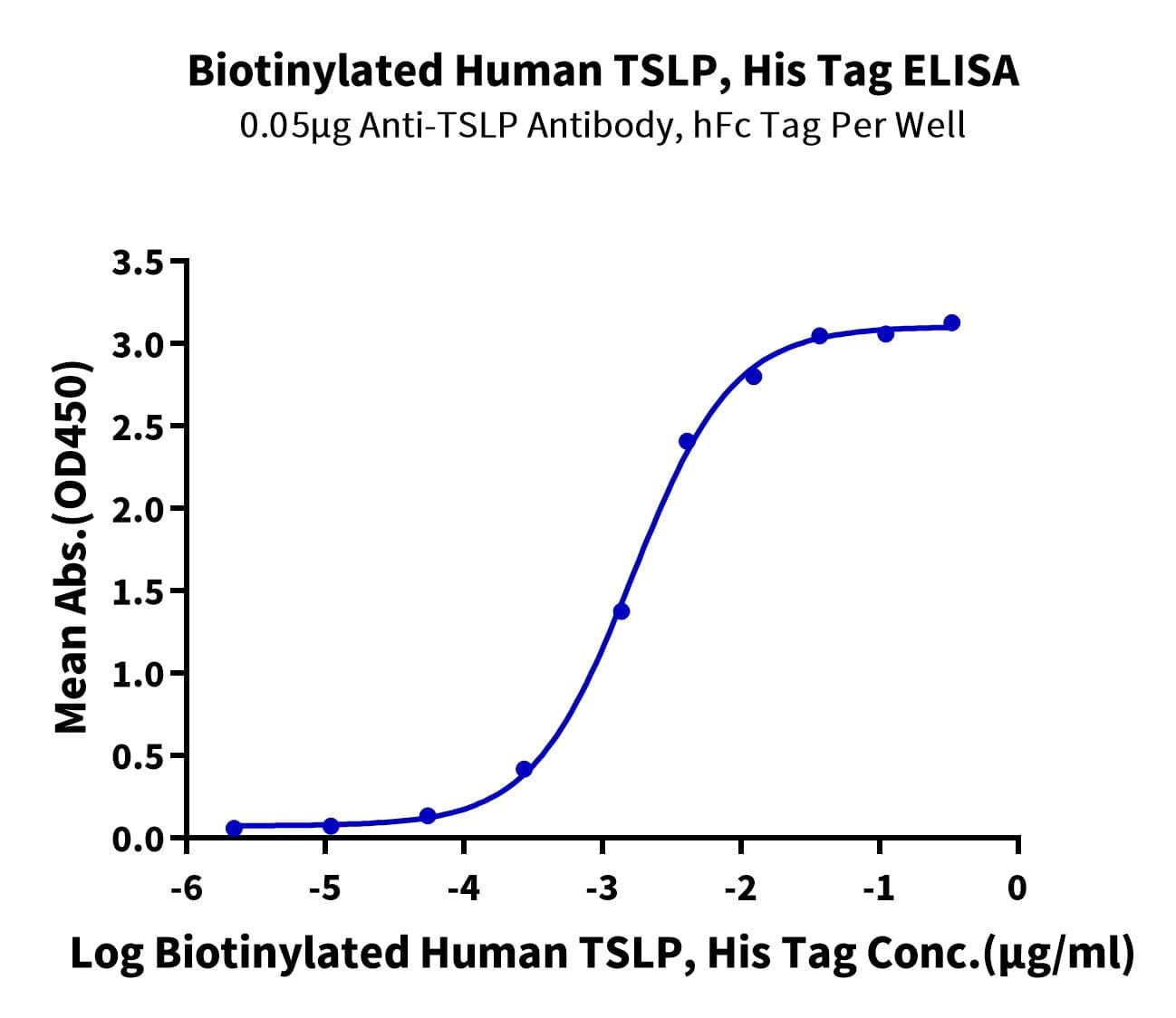 Biotinylated Human TSLP, His Tag ELISA
0.05μg Anti-TSLP Antibody, hFc Tag Per Well

Mean Abs.(OD450)

3.5
3.0
2.5
2.0
1.5
1.0
0.5
0.0

-6
-5
-4
-3
-2
-1
0

Log Biotinylated Human TSLP, His Tag Conc.(μg/ml)